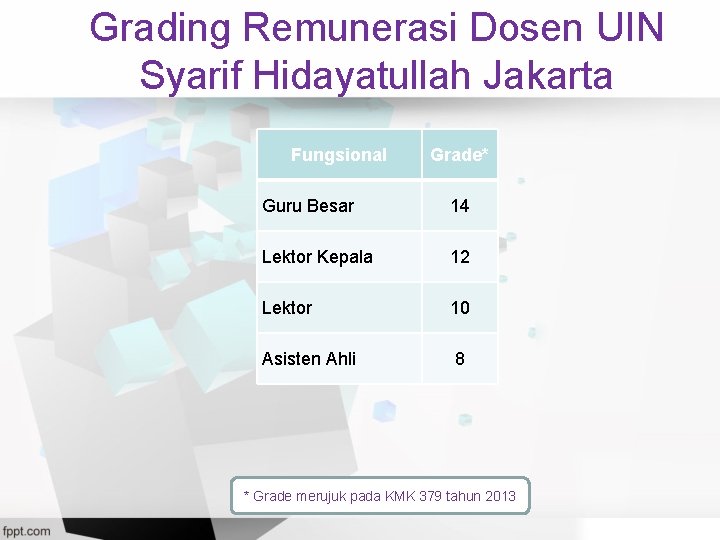 Grading Remunerasi Dosen UIN Syarif Hidayatullah Jakarta

| Fungsional | Grade* |
|---|---|
| Guru Besar | 14 |
| Lektor Kepala | 12 |
| Lektor | 10 |
| Asisten Ahli | 8 |

* Grade merujuk pada KMK 379 tahun 2013

fppt.com